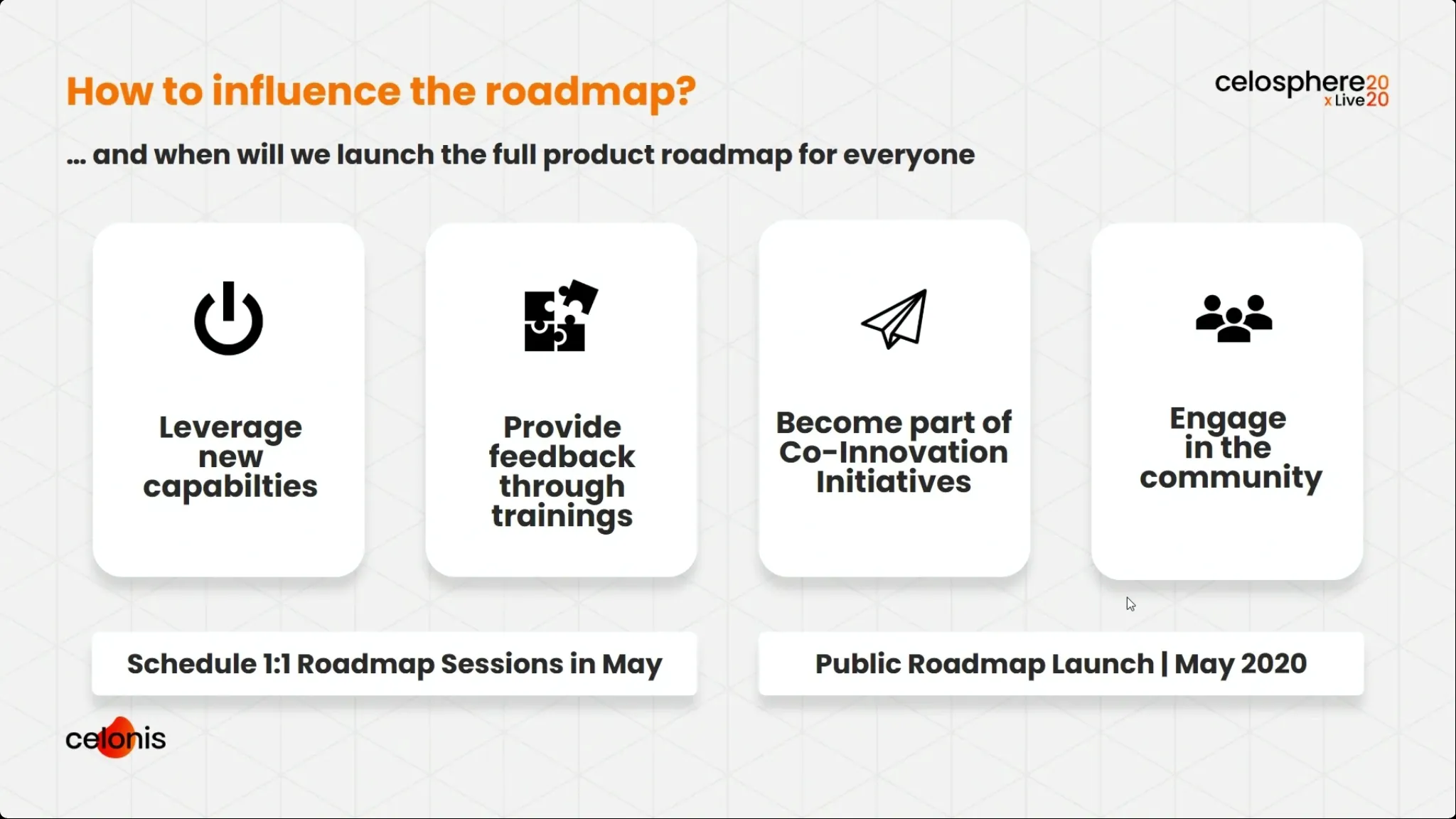 How to influence the roadmap?

celosphere20 x Live20

... and when will we launch the full product roadmap for everyone

Leverage new capabilties

Provide feedback through trainings

Become part of Co-Innovation Initiatives

Engage in the community

Schedule 1:1 Roadmap Sessions in May

Public Roadmap Launch | May 2020

celonis